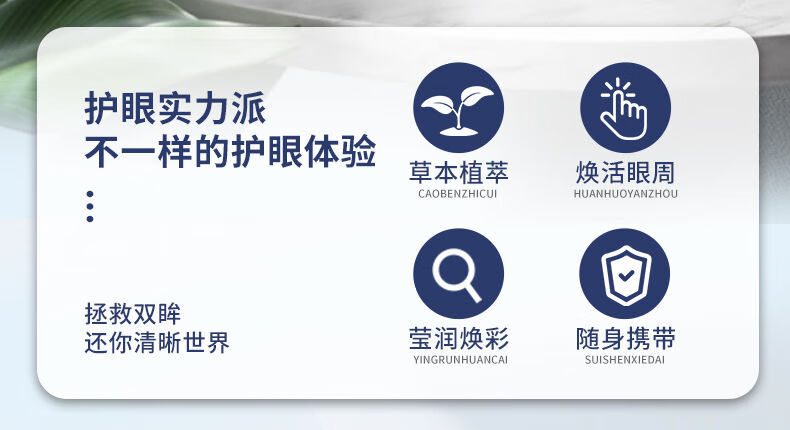 护眼实力派
不一样的护眼体验

拯救双眸
还你清晰世界

草本植萃
CAOBENZHICUI

焕活眼周
HUANHUOYANZHOU

莹润焕彩
YINGRUNHUANCAI

随身携带
SUISHENXIEDAI